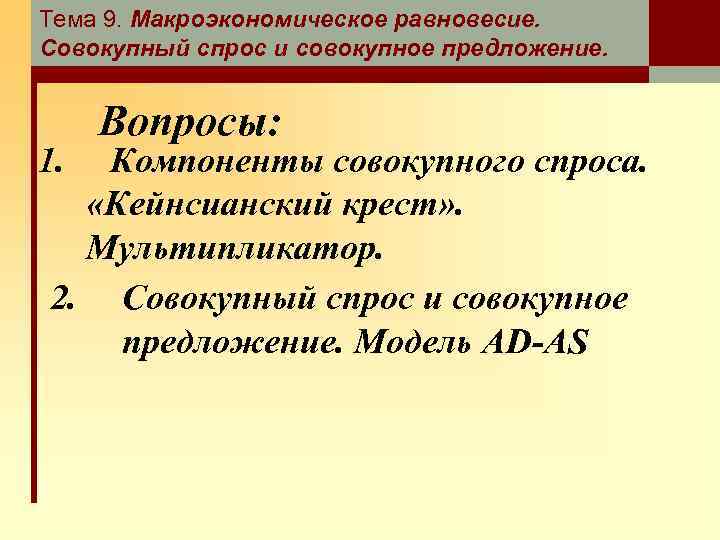 Тема 9. Макроэкономическое равновесие. Совокупный спрос и совокупное предложение.

Вопросы:

1. Компоненты совокупного спроса. «Кейнсианский крест». Мультипликатор.

2. Совокупный спрос и совокупное предложение. Модель AD-AS